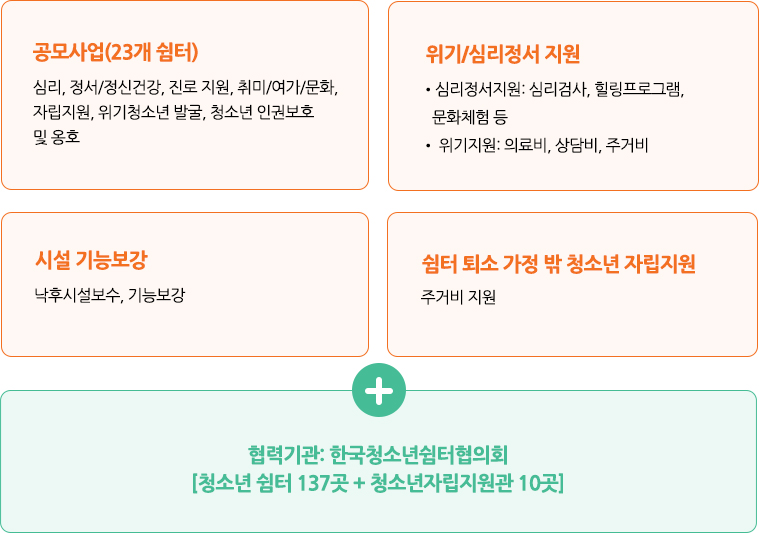 공모사업(23개 쉼터)

심리, 정서/정신건강, 진로 지원, 취미/여가/문화, 자립지원, 위기청소년 발굴, 청소년 인권보호 및 옹호

위기/심리정서 지원

• 심리정서지원: 심리검사, 힐링프로그램, 문화체험 등

• 위기지원: 의료비, 상담비, 주거비

시설 기능보강

낙후시설보수, 기능보강

쉼터 퇴소 가정 밖 청소년 자립지원

주거비 지원

+

협력기관: 한국청소년쉼터협의회
[청소년 쉼터 137곳 + 청소년자립지원관 10곳]